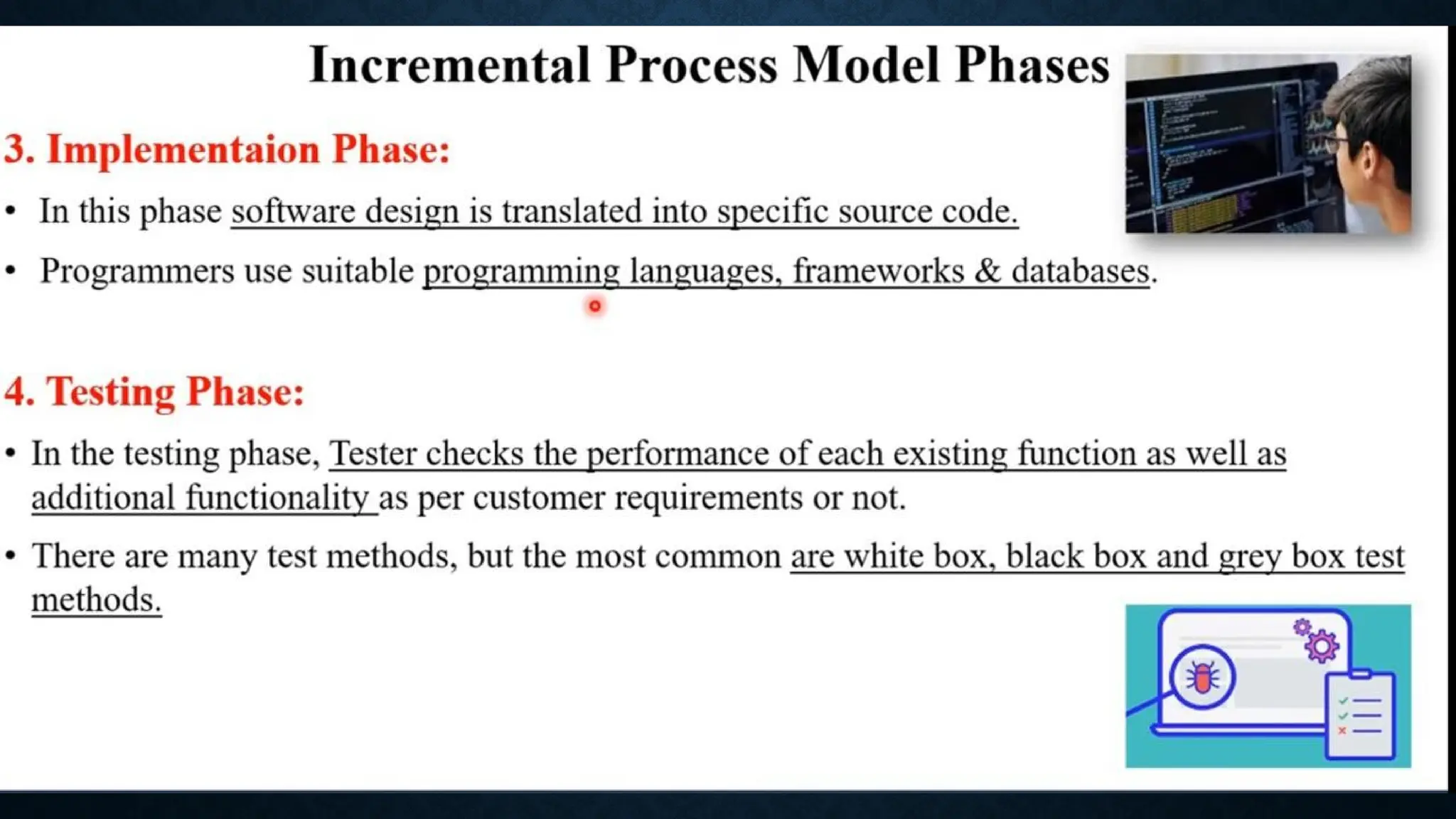 Incremental Process Model Phases

3. Implementaion Phase:

• In this phase software design is translated into specific source code.

• Programmers use suitable programming languages, frameworks & databases.

4. Testing Phase:

• In the testing phase, Tester checks the performance of each existing function as well as additional functionality as per customer requirements or not.

• There are many test methods, but the most common are white box, black box and grey box test methods.